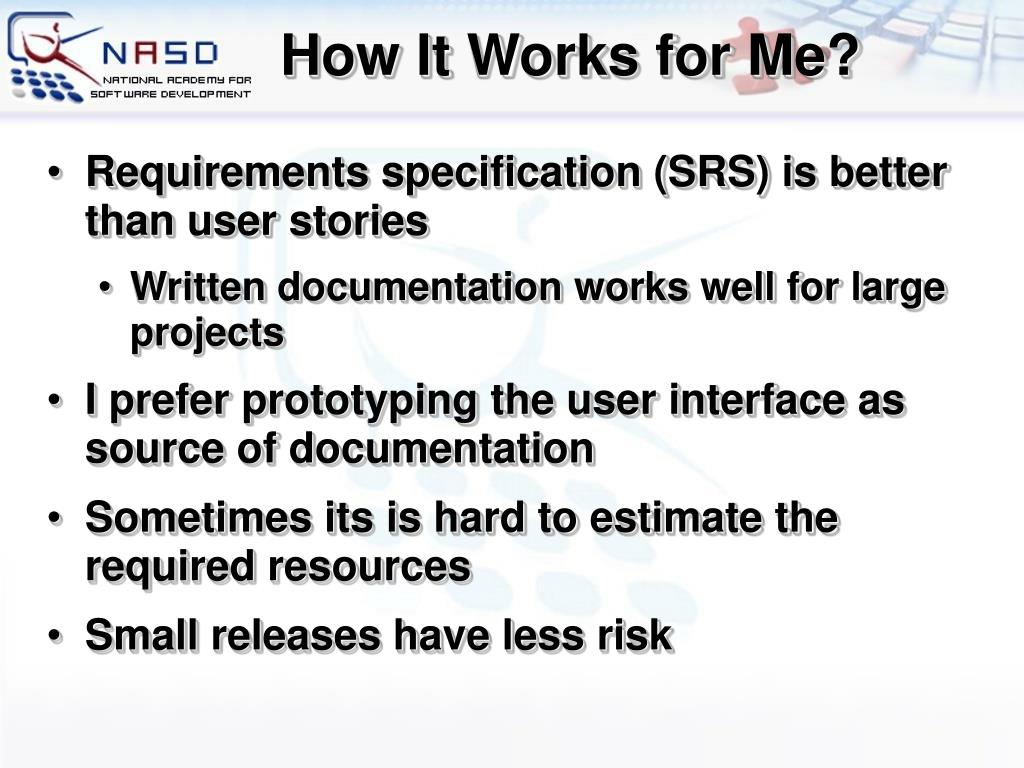 NASD
NATIONAL ACADEMY FOR SOFTWARE DEVELOPMENT

How It Works for Me?

• Requirements specification (SRS) is better than user stories
  • Written documentation works well for large projects
• I prefer prototyping the user interface as source of documentation
• Sometimes its is hard to estimate the required resources
• Small releases have less risk